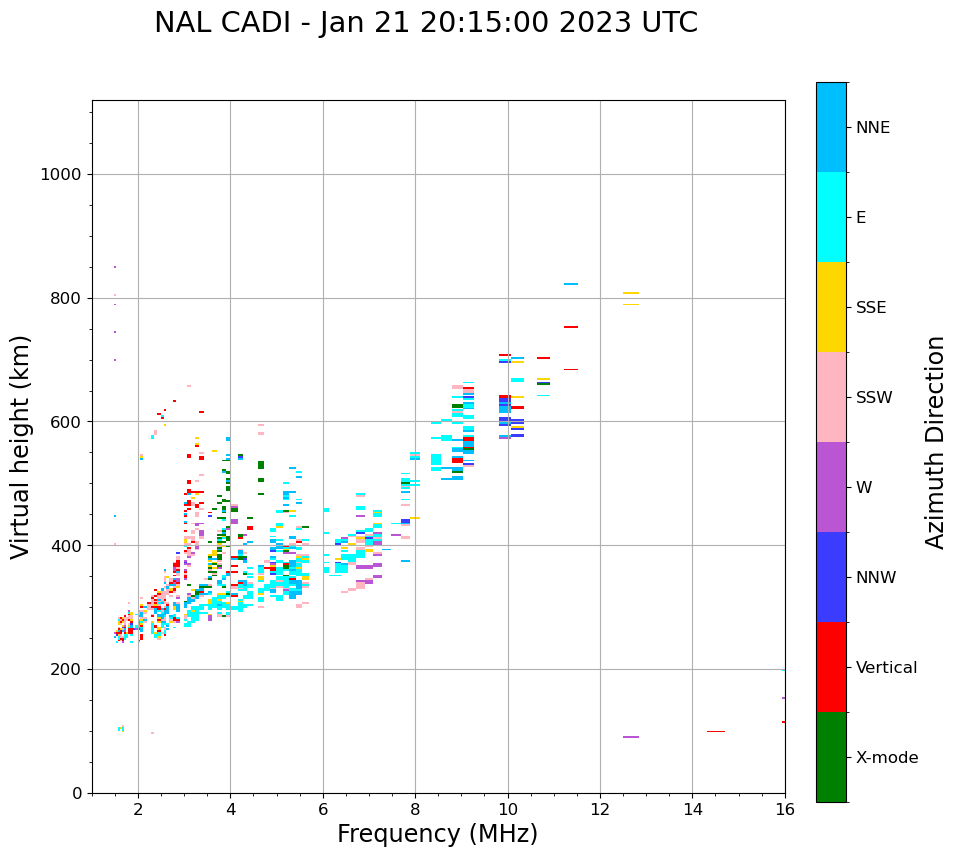 NAL CADI - Jan 21 20:15:00 2023 UTC

Virtual height (km)

1000
800
600
400
200
0

2
4
6
8
10
12
14
16

Frequency (MHz)

NNE
E
SSE
SSW
W
NNW
Vertical
X-mode

Azimuth Direction